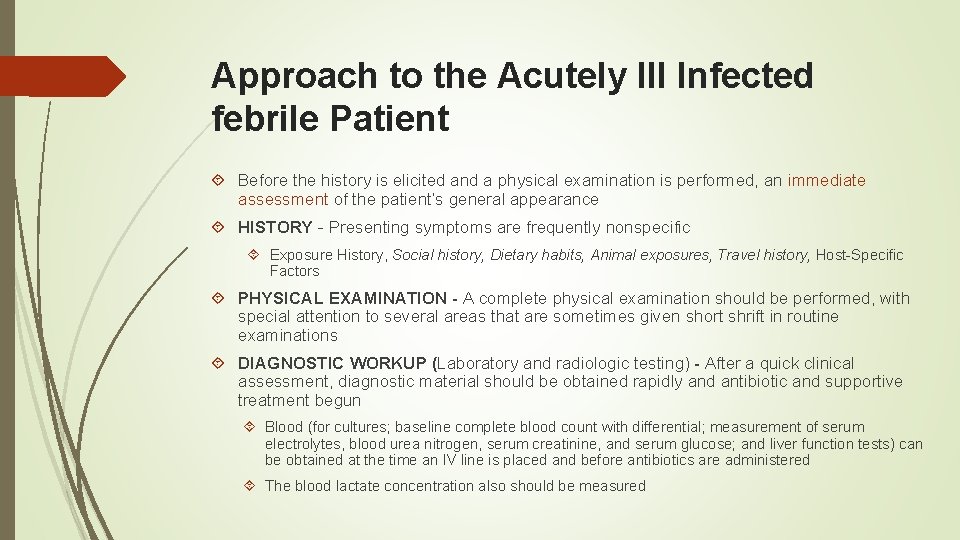 Approach to the Acutely Ill Infected febrile Patient

Before the history is elicited and a physical examination is performed, an immediate assessment of the patient's general appearance

HISTORY - Presenting symptoms are frequently nonspecific

Exposure History, Social history, Dietary habits, Animal exposures, Travel history, Host-Specific Factors

PHYSICAL EXAMINATION - A complete physical examination should be performed, with special attention to several areas that are sometimes given short shrift in routine examinations

DIAGNOSTIC WORKUP (Laboratory and radiologic testing) - After a quick clinical assessment, diagnostic material should be obtained rapidly and antibiotic and supportive treatment begun

Blood (for cultures; baseline complete blood count with differential; measurement of serum electrolytes, blood urea nitrogen, serum creatinine, and serum glucose; and liver function tests) can be obtained at the time an IV line is placed and before antibiotics are administered

The blood lactate concentration also should be measured